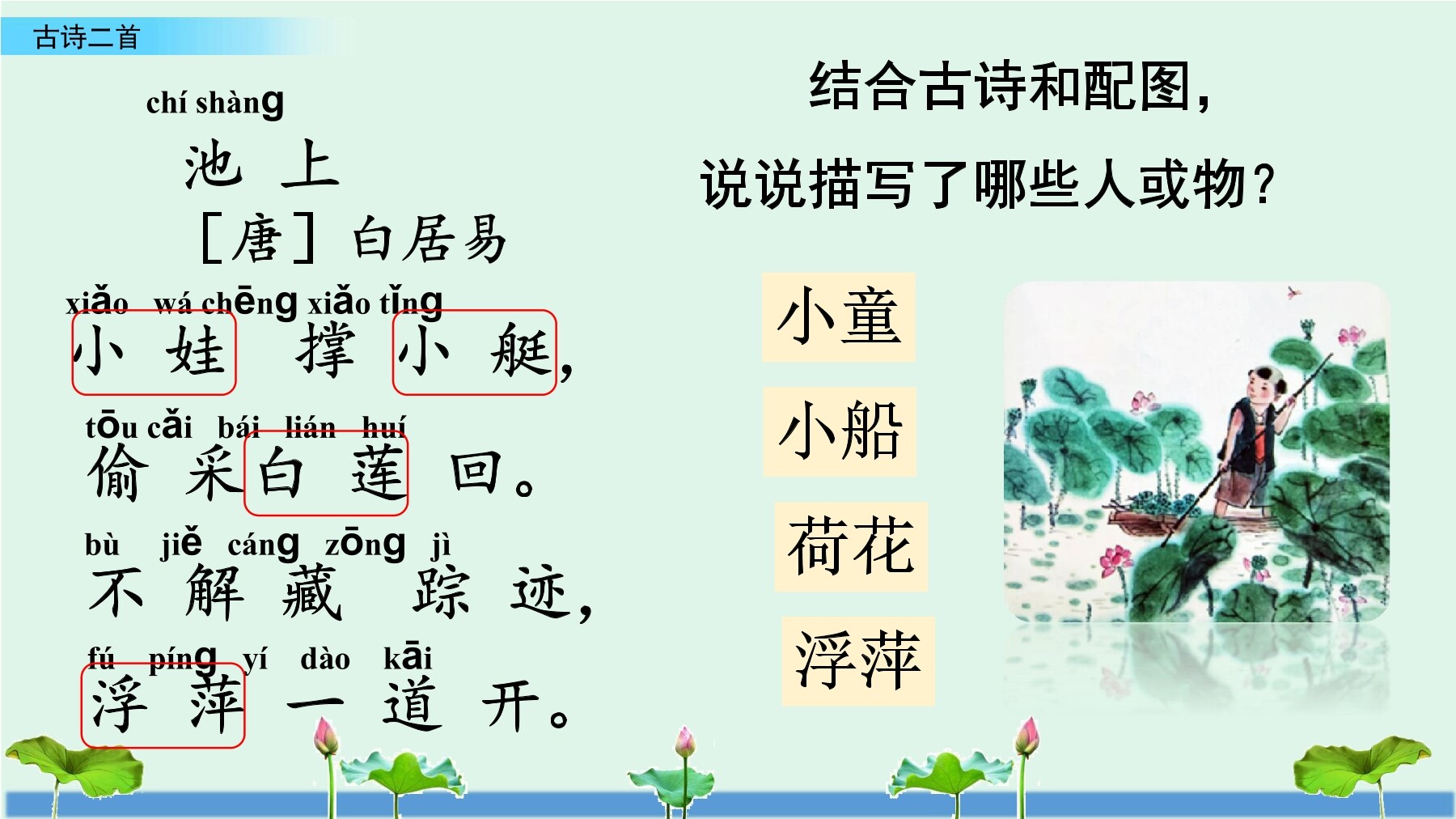 古诗二首

chí shàng
池 上
［唐］白居易

xiǎo wá chēng xiǎo tǐng
小 娃 撑 小 艇，
tōu cǎi bái lián huí
偷 采 白 莲 回。
bù jiě cáng zōng jì
不 解 藏 踪 迹，
fú píng yí dào kāi
浮 萍 一 道 开。

结合古诗和配图，
说说描写了哪些人或物？

小童
小船
荷花
浮萍